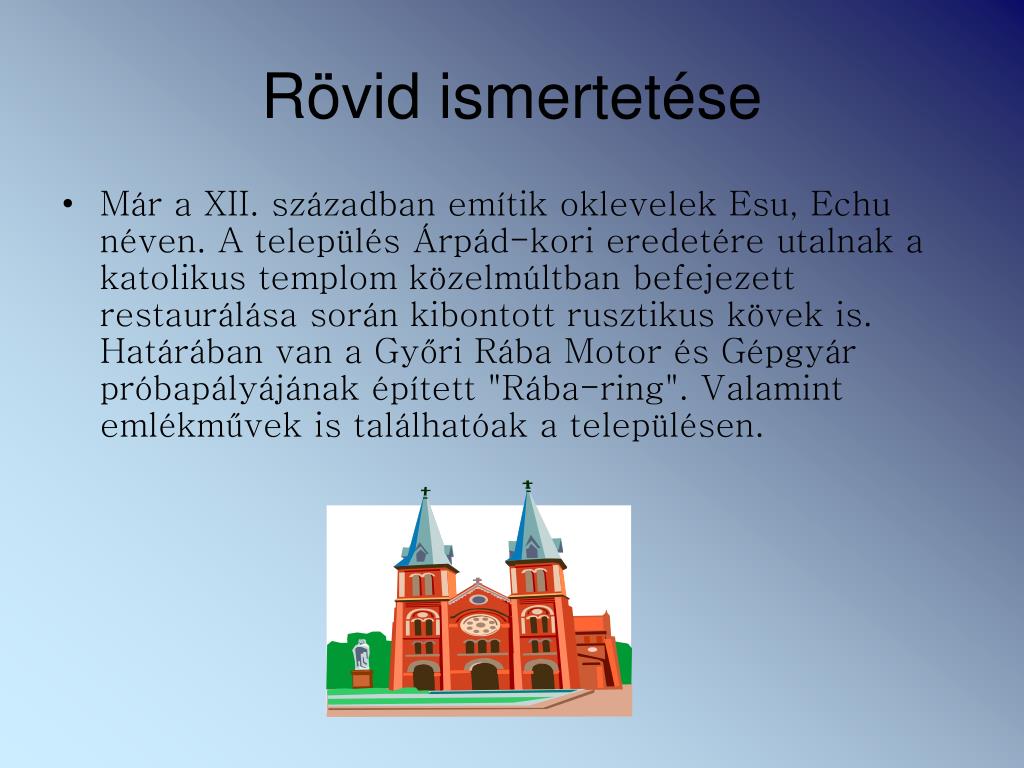 Rövid ismertetése

• Már a XII. században emítik oklevelek Esu, Echu néven. A település Árpád-kori eredetére utalnak a katolikus templom közelmúltban befejezett restaurálása során kibontott rusztikus kövek is. Határában van a Győri Rába Motor és Gépgyár próbapályájának épített "Rába-ring". Valamint emlékművek is találhatóak a településen.